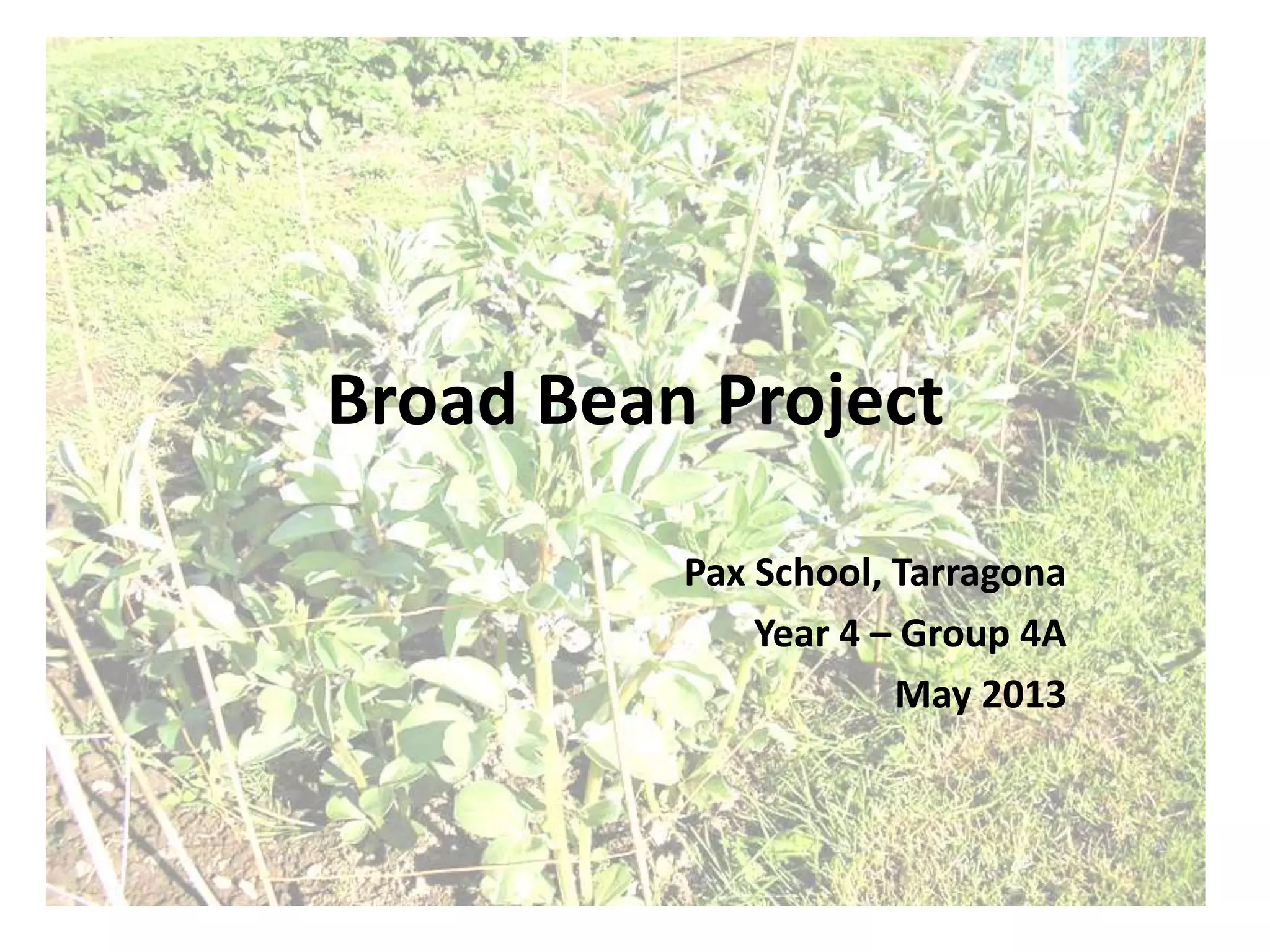 Broad Bean Project

Pax School, Tarragona
Year 4 – Group 4A
May 2013